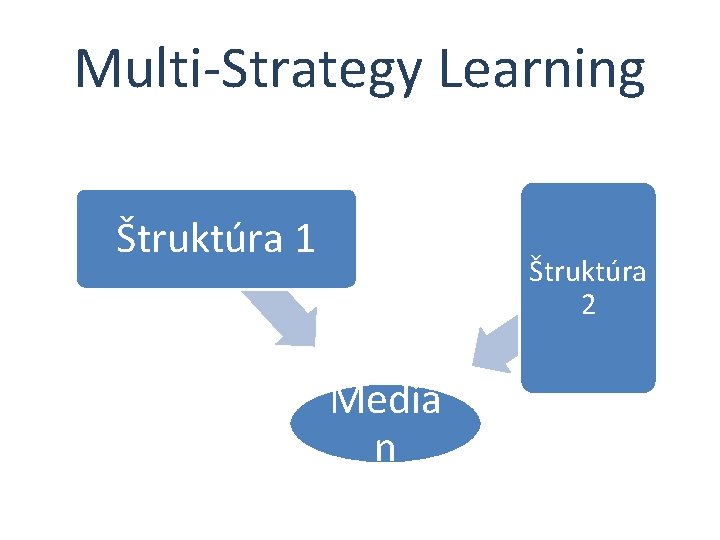 Multi-Strategy Learning

Štruktúra 1

Štruktúra 2

Median